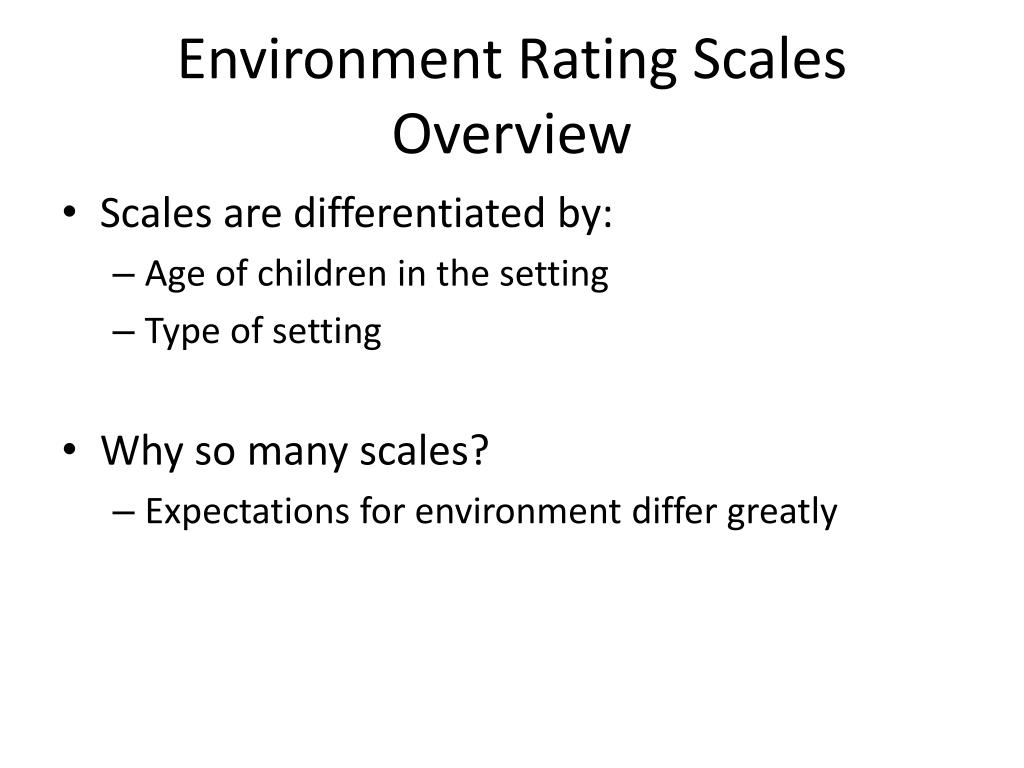 Environment Rating Scales Overview

• Scales are differentiated by:
– Age of children in the setting
– Type of setting

• Why so many scales?
– Expectations for environment differ greatly